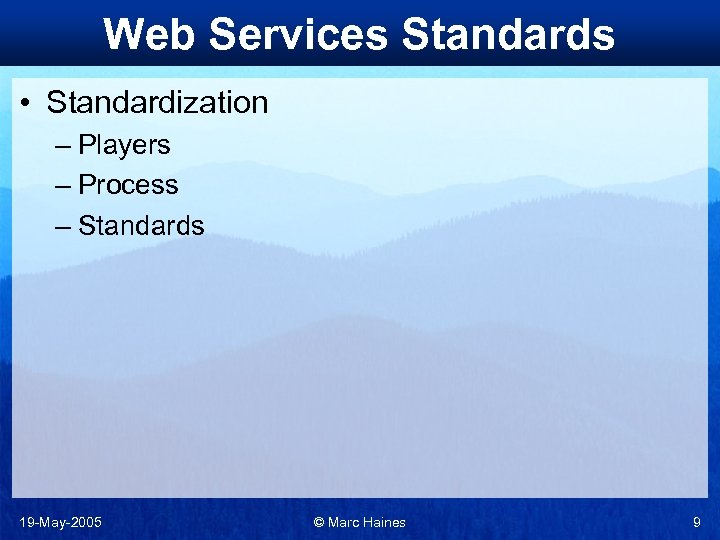 Web Services Standards

• Standardization
– Players
– Process
– Standards

19-May-2005
© Marc Haines
9